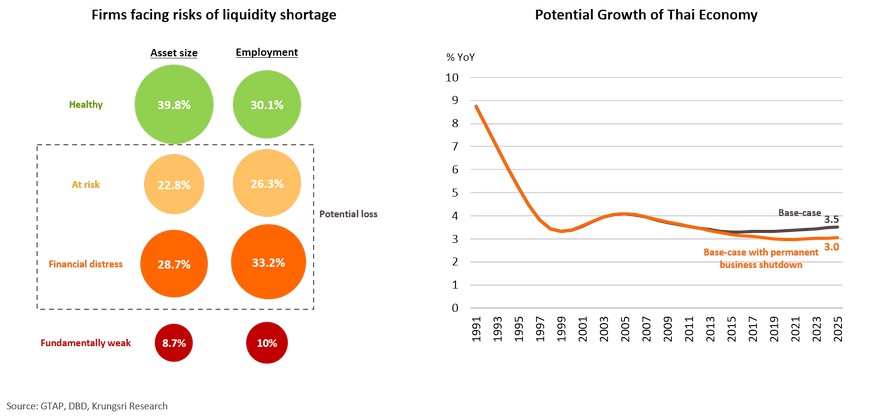 Firms facing risks of liquidity shortage

| | Asset size | Employment |
|---|---|---|
| Healthy | 39.8% | 30.1% |
| At risk | 22.8% | 26.3% |
| Financial distress | 28.7% | 33.2% |
| Fundamentally weak | 8.7% | 10% |

Potential loss

Potential Growth of Thai Economy

% YoY

10
9
8
7
6
5
4
3
2
1
0

1991 1993 1995 1997 1999 2001 2003 2005 2007 2009 2011 2013 2015 2017 2019 2021 2023 2025

Base-case 3.5

Base-case with permanent business shutdown 3.0

Source: GTAP, DBD, Krungsri Research